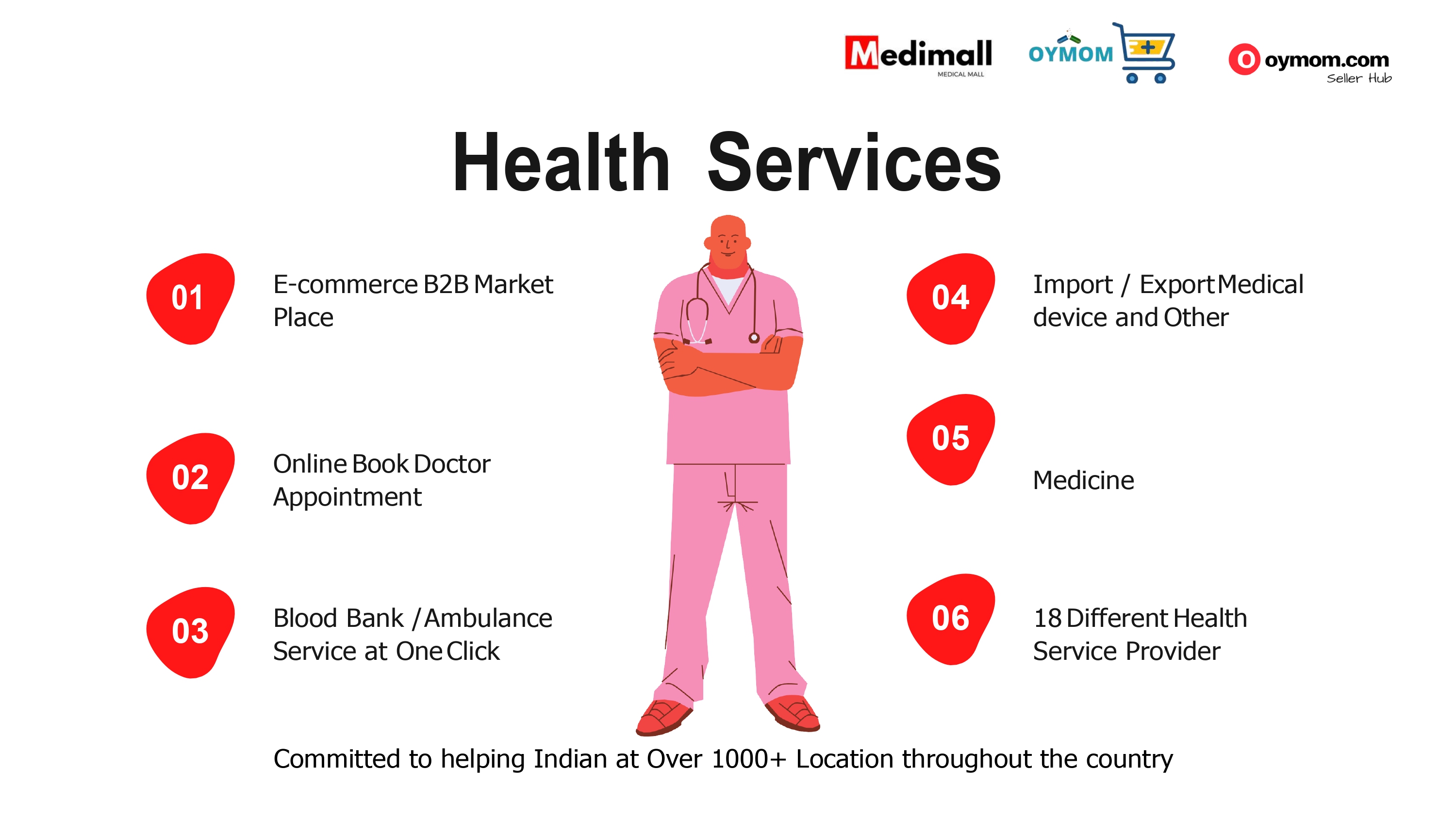 Medimall
MEDICAL MALL

OYMOM

oymom.com
Seller Hub

Health Services

01
E-commerce B2B Market Place

02
Online Book Doctor Appointment

03
Blood Bank / Ambulance Service at One Click

04
Import / Export Medical device and Other

05
Medicine

06
18 Different Health Service Provider

Committed to helping Indian at Over 1000+ Location throughout the country